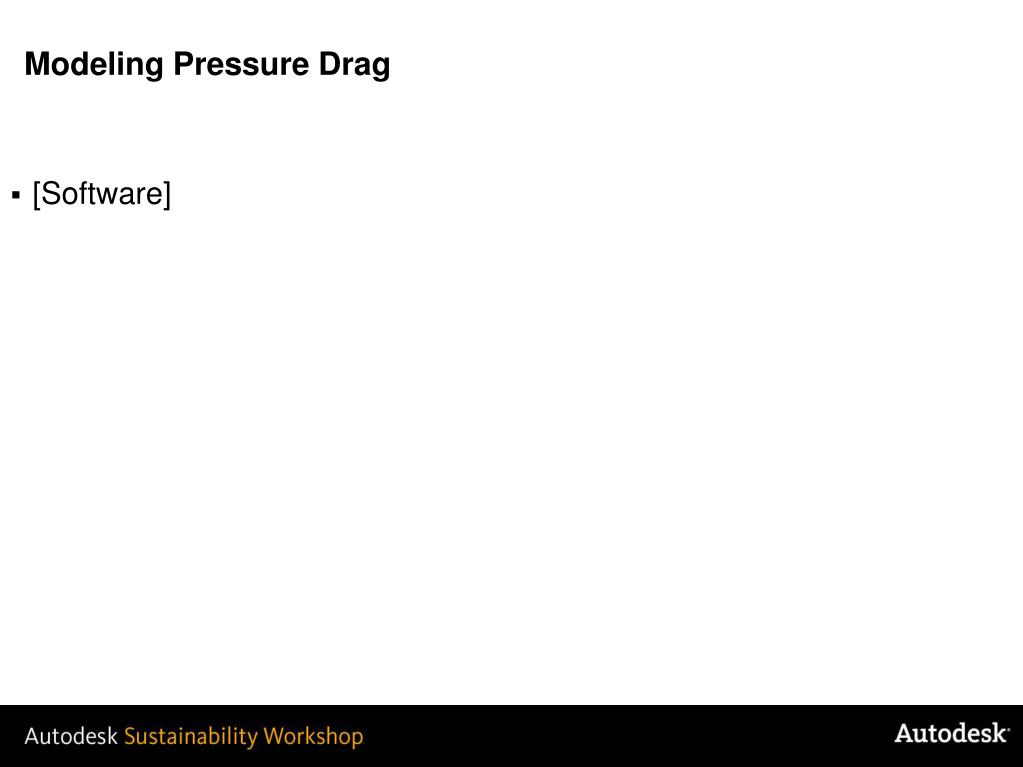 Modeling Pressure Drag

▪ [Software]

Autodesk Sustainability Workshop

Autodesk®